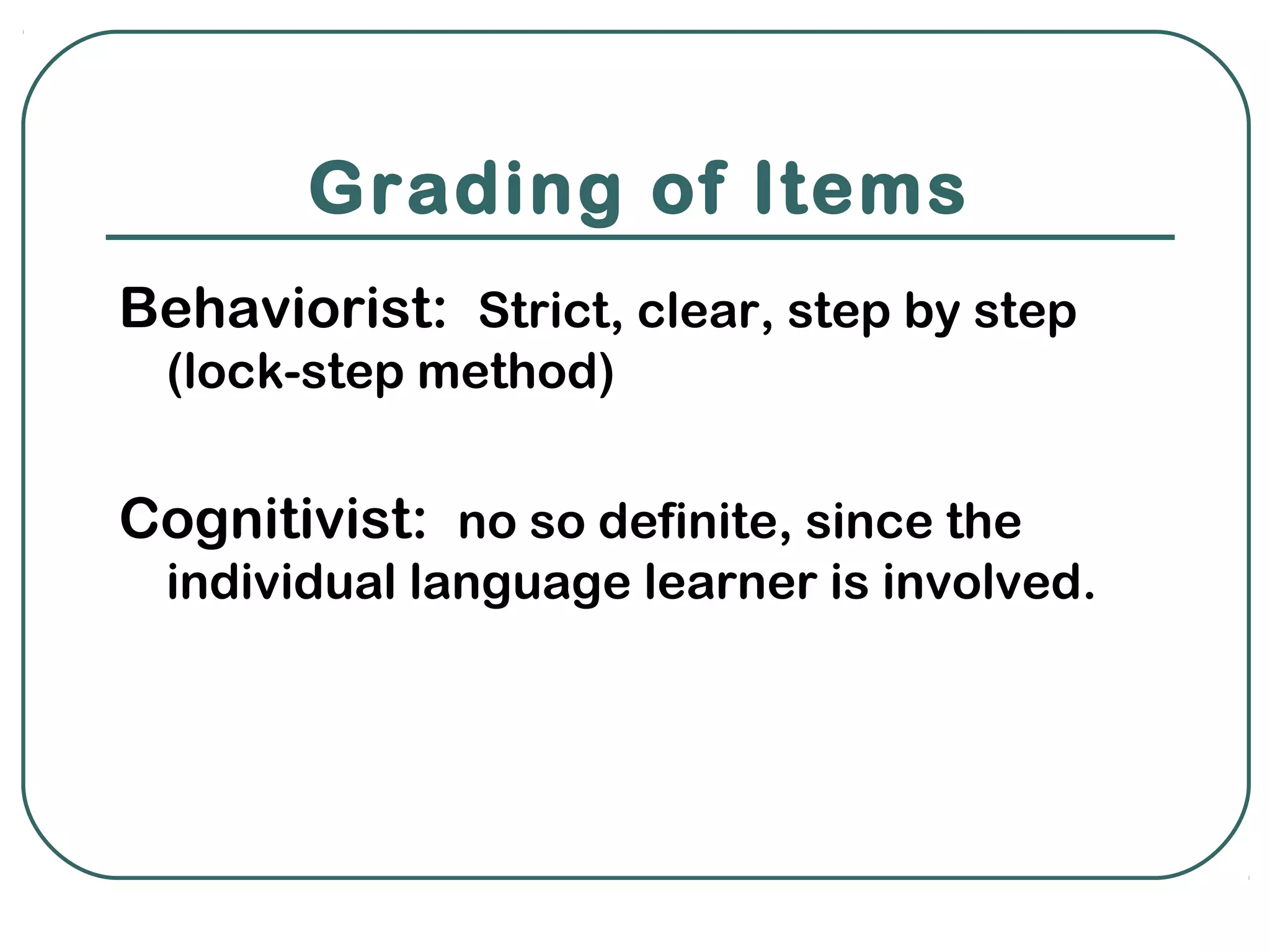 Grading of Items

Behaviorist: Strict, clear, step by step (lock-step method)

Cognitivist: no so definite, since the individual language learner is involved.